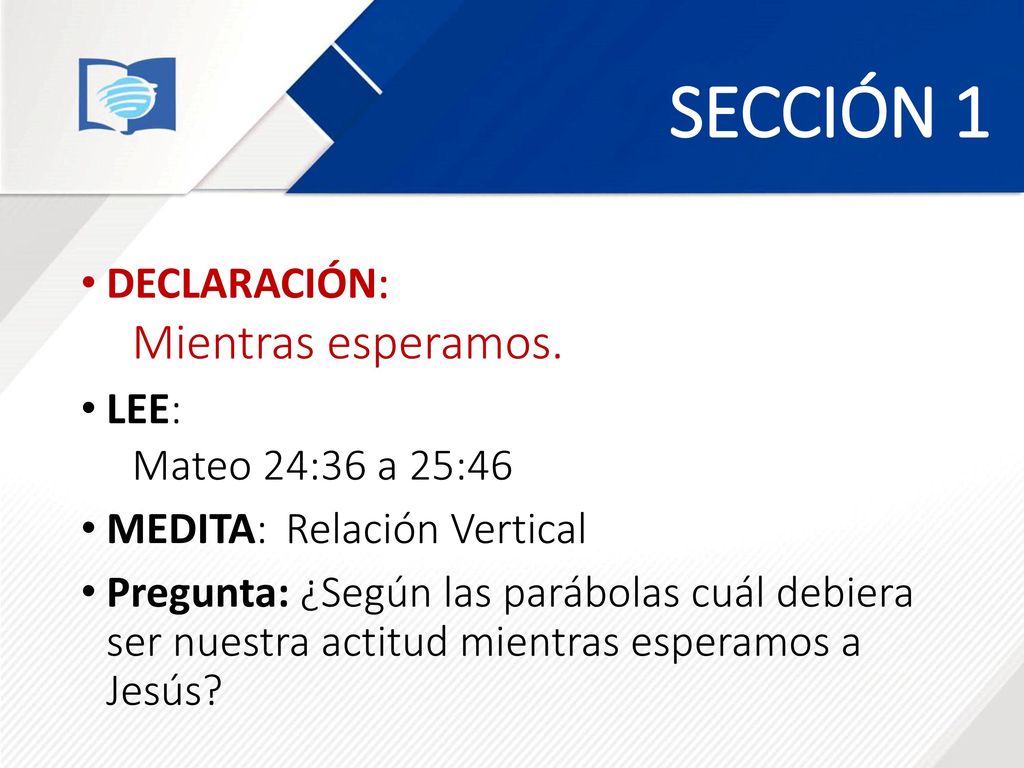 SECCIÓN 1

• DECLARACIÓN:
Mientras esperamos.

• LEE:
Mateo 24:36 a 25:46

• MEDITA: Relación Vertical

• Pregunta: ¿Según las parábolas cuál debiera ser nuestra actitud mientras esperamos a Jesús?